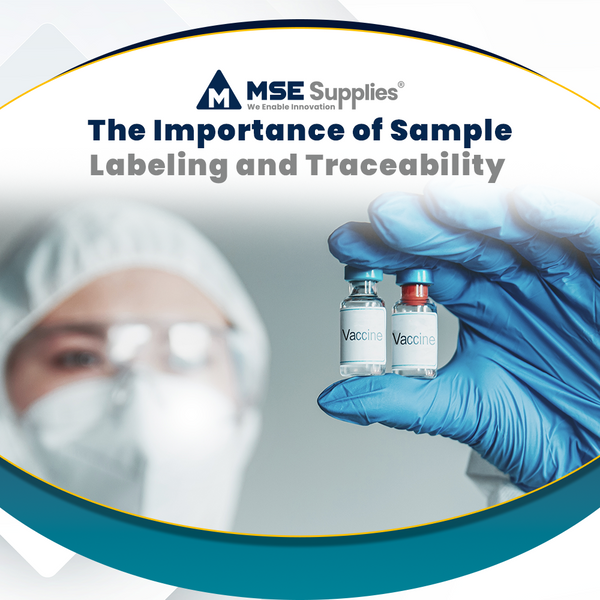 M MSE Supplies®
We Enable Innovation

The Importance of Sample Labeling and Traceability

Vaccine
Vaccine